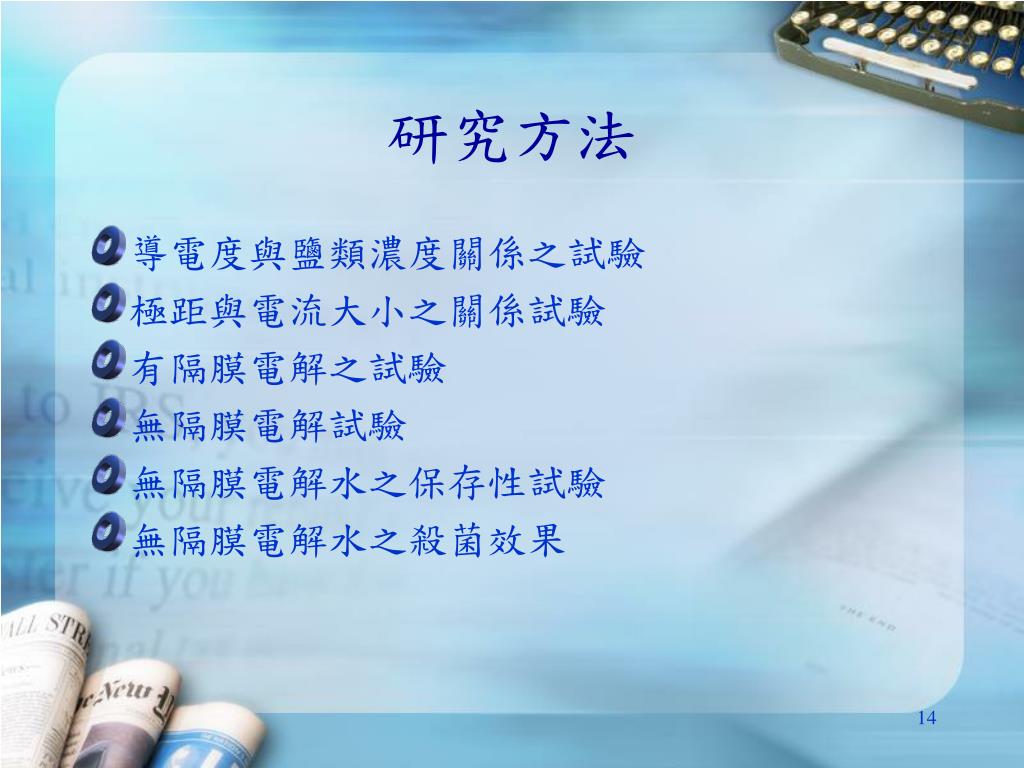 研究方法

導電度與鹽類濃度關係之試驗
極距與電流大小之關係試驗
有隔膜電解之試驗
無隔膜電解試驗
無隔膜電解水之保存性試驗
無隔膜電解水之殺菌效果

14